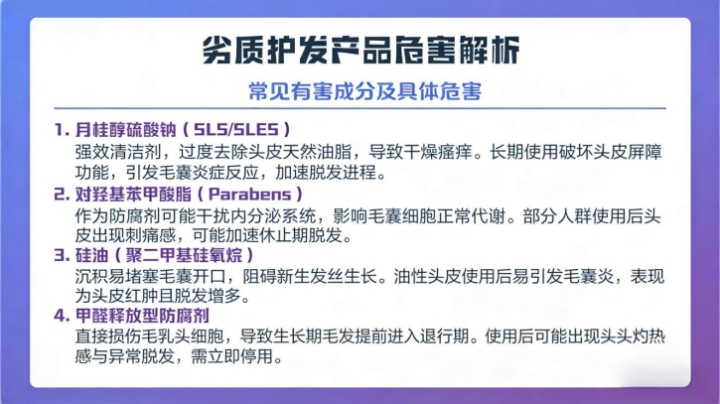 劣质护发产品危害解析

常见有害成分及具体危害

1. 月桂醇硫酸钠（SLS/SLES）
强效清洁剂，过度去除头皮天然油脂，导致干燥瘙痒。长期使用破坏头皮屏障功能，引发毛囊炎症反应，加速脱发进程。

2. 对羟基苯甲酸脂（Parabens）
作为防腐剂可能干扰内分泌系统，影响毛囊细胞正常代谢。部分人群使用后头皮出现刺痛感，可能加速休止期脱发。

3. 硅油（聚二甲基硅氧烷）
沉积易堵塞毛囊开口，阻碍新生发丝生长。油性头皮使用后易引发毛囊炎，表现为头皮红肿且脱发增多。

4. 甲醛释放型防腐剂
直接损伤毛乳头细胞，导致生长期毛发提前进入退行期。使用后可能出现头头灼热感与异常脱发，需立即停用。